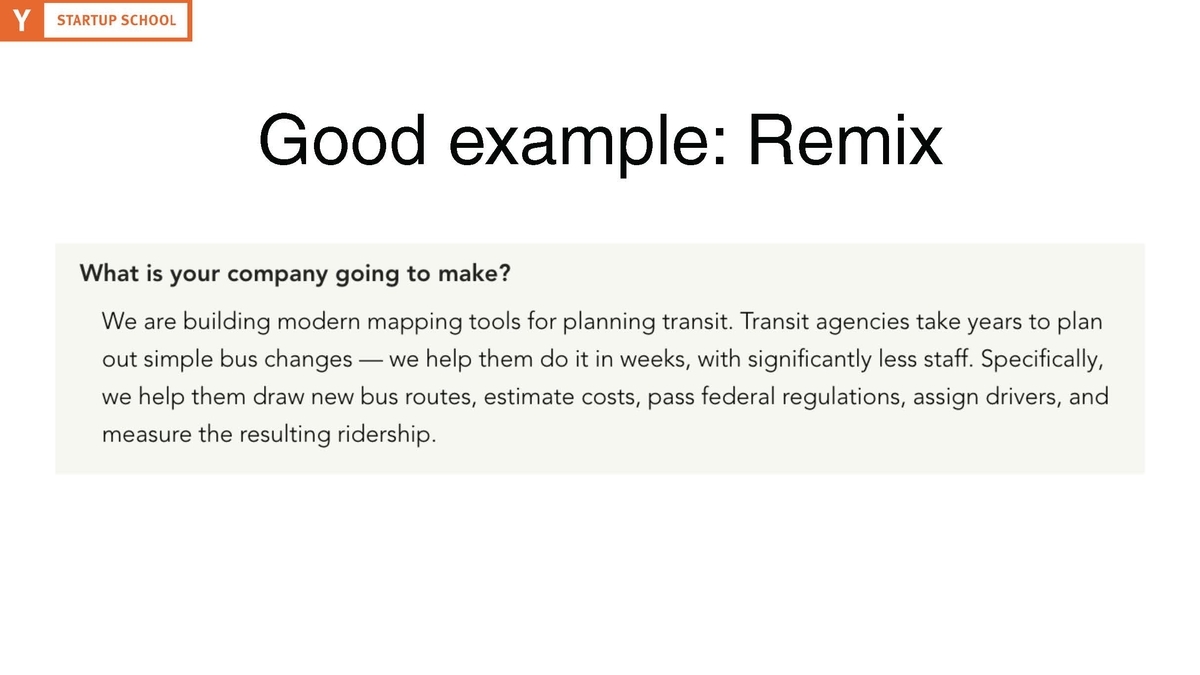 Y STARTUP SCHOOL

Good example: Remix

What is your company going to make?

We are building modern mapping tools for planning transit. Transit agencies take years to plan out simple bus changes — we help them do it in weeks, with significantly less staff. Specifically, we help them draw new bus routes, estimate costs, pass federal regulations, assign drivers, and measure the resulting ridership.